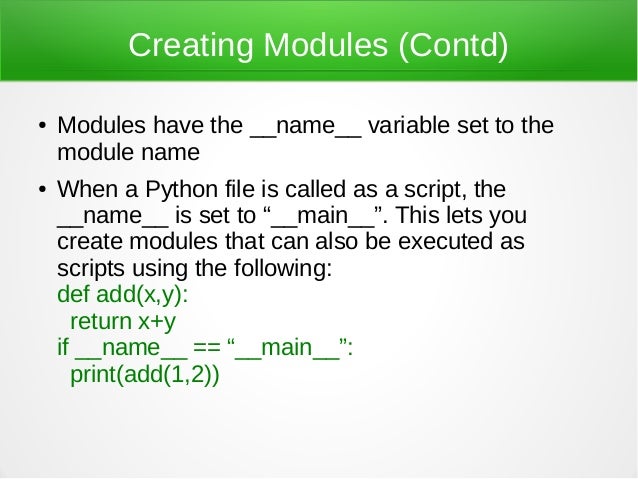 Creating Modules (Contd)

• Modules have the __name__ variable set to the module name

• When a Python file is called as a script, the __name__ is set to “__main__”. This lets you create modules that can also be executed as scripts using the following:
def add(x,y):
  return x+y
if __name__ == “__main__”:
  print(add(1,2))